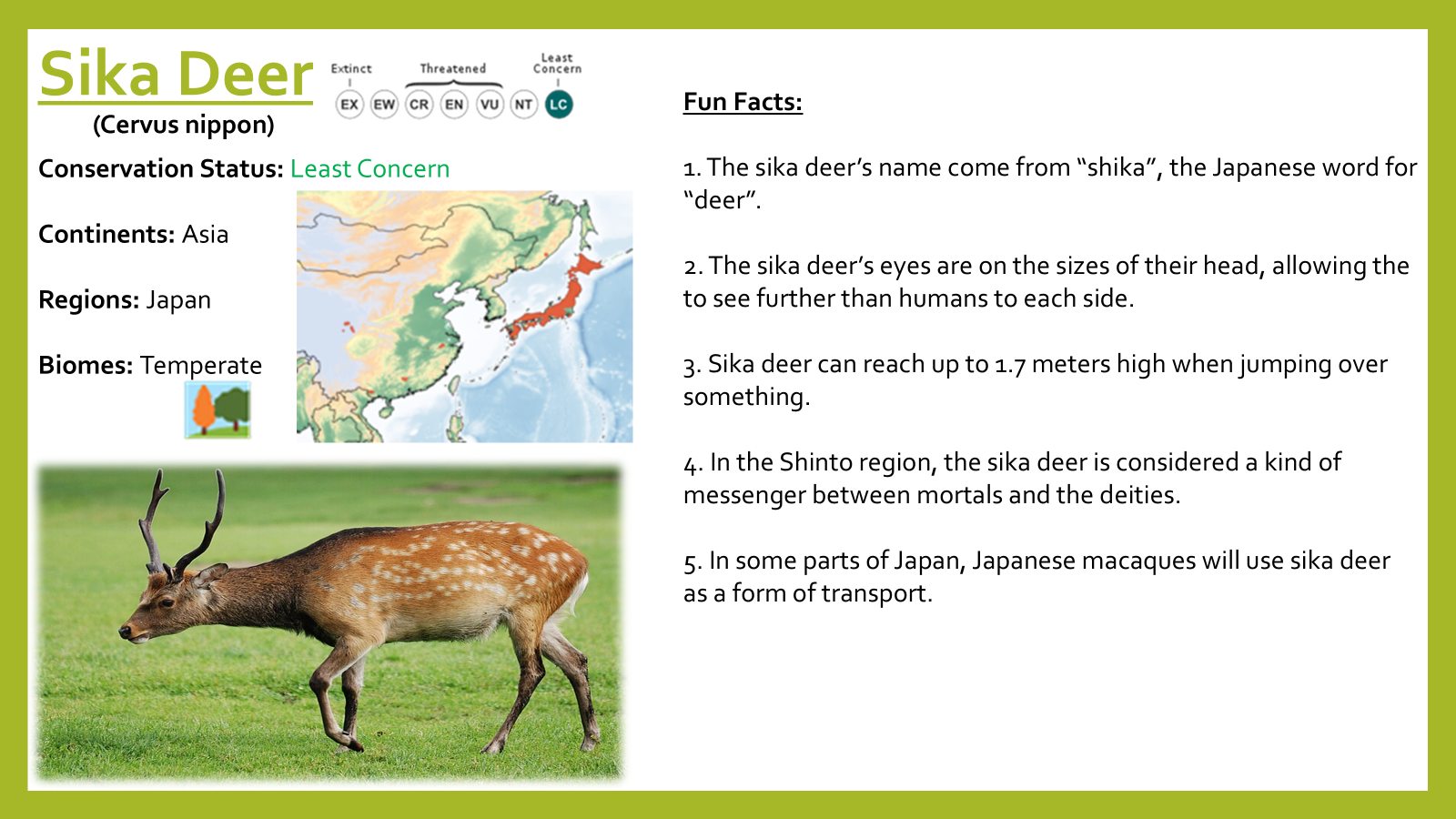 Sika Deer
(Cervus nippon)

Extinct Threatened Least Concern
EX EW CR EN VU NT LC

Conservation Status: Least Concern

Continents: Asia

Regions: Japan

Biomes: Temperate

Fun Facts:

1. The sika deer's name come from "shika", the Japanese word for "deer".

2. The sika deer's eyes are on the sizes of their head, allowing the to see further than humans to each side.

3. Sika deer can reach up to 1.7 meters high when jumping over something.

4. In the Shinto region, the sika deer is considered a kind of messenger between mortals and the deities.

5. In some parts of Japan, Japanese macaques will use sika deer as a form of transport.